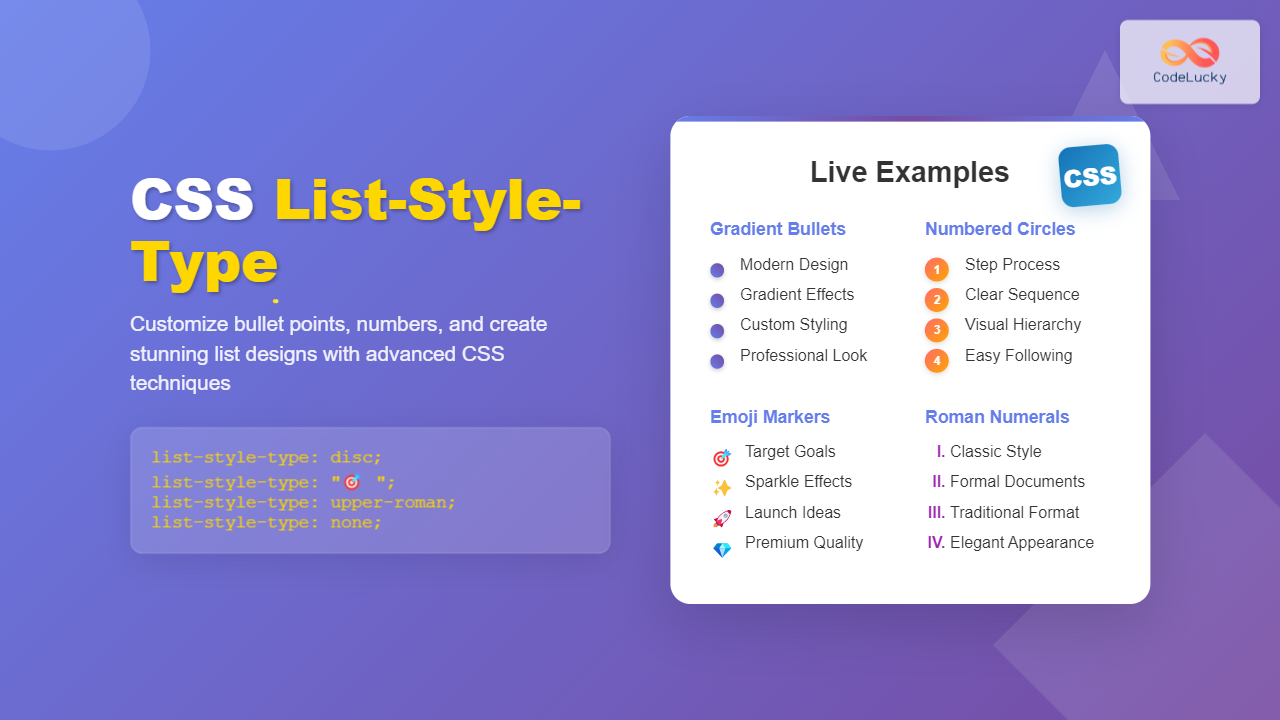 CodeLucky

CSS List-Style-Type

Customize bullet points, numbers, and create stunning list designs with advanced CSS techniques

list-style-type: disc;
list-style-type: "🎯 ";
list-style-type: upper-roman;
list-style-type: none;

Live Examples

CSS

Gradient Bullets
Modern Design
Gradient Effects
Custom Styling
Professional Look

Numbered Circles
1 Step Process
2 Clear Sequence
3 Visual Hierarchy
4 Easy Following

Emoji Markers
🎯 Target Goals
✨ Sparkle Effects
🚀 Launch Ideas
💎 Premium Quality

Roman Numerals
I. Classic Style
II. Formal Documents
III. Traditional Format
IV. Elegant Appearance